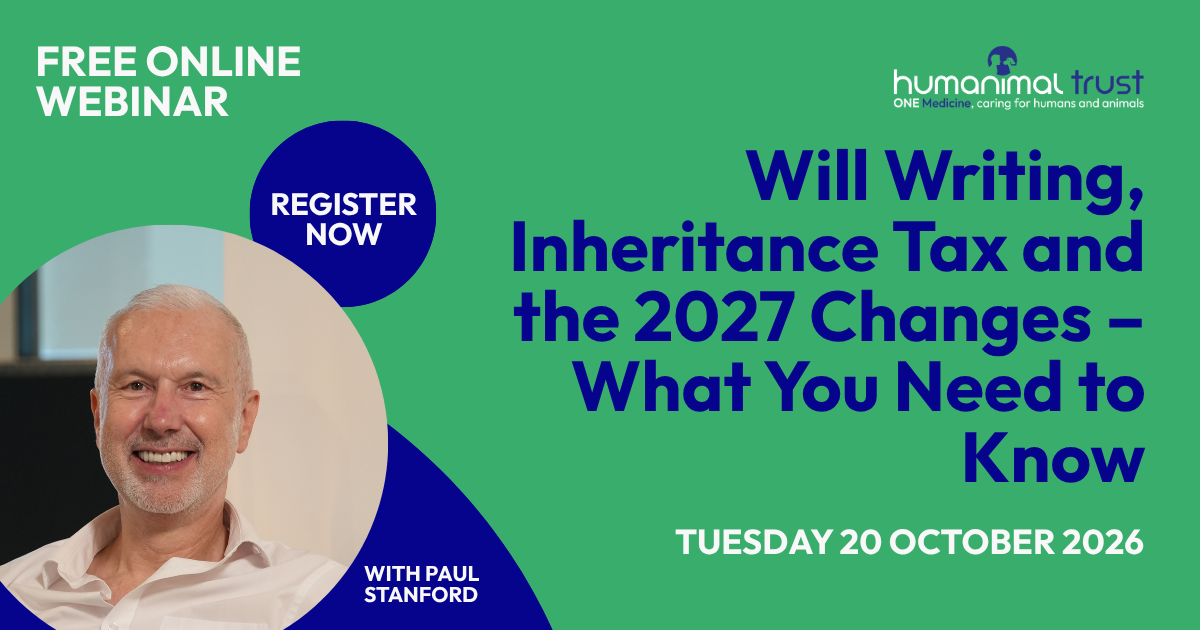 FREE ONLINE WEBINAR

humanimal trust
ONE Medicine, caring for humans and animals

REGISTER NOW

Will Writing, Inheritance Tax and the 2027 Changes – What You Need to Know

TUESDAY 20 OCTOBER 2026

WITH PAUL STANFORD